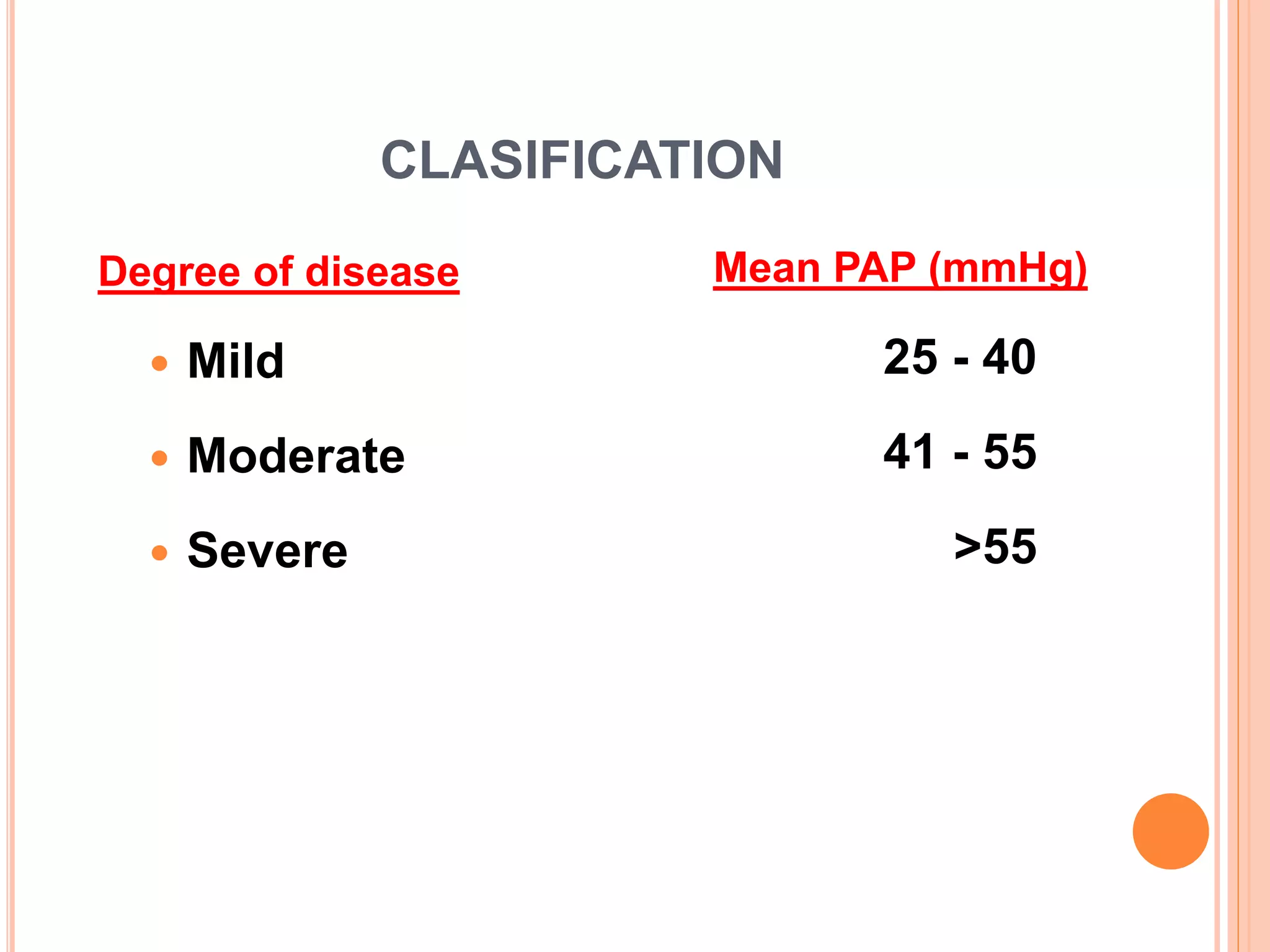 CLASIFICATION

| Degree of disease | Mean PAP (mmHg) |
|---|---|
| Mild | 25 - 40 |
| Moderate | 41 - 55 |
| Severe | >55 |